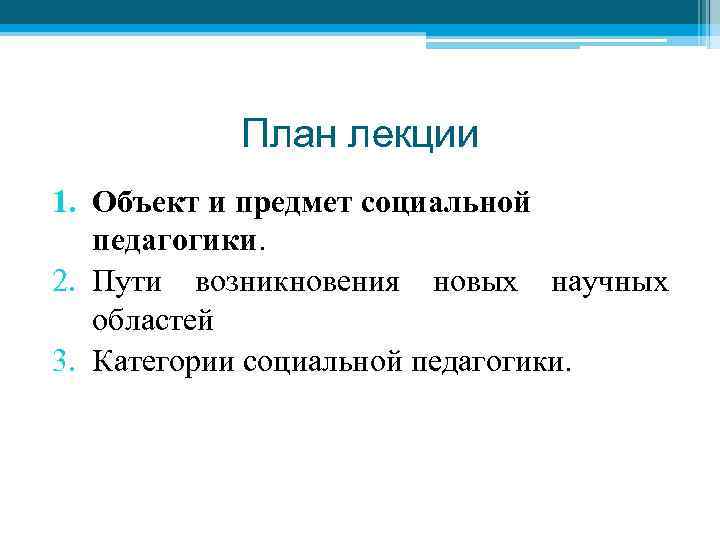 План лекции

1. Объект и предмет социальной педагогики.
2. Пути возникновения новых научных областей
3. Категории социальной педагогики.